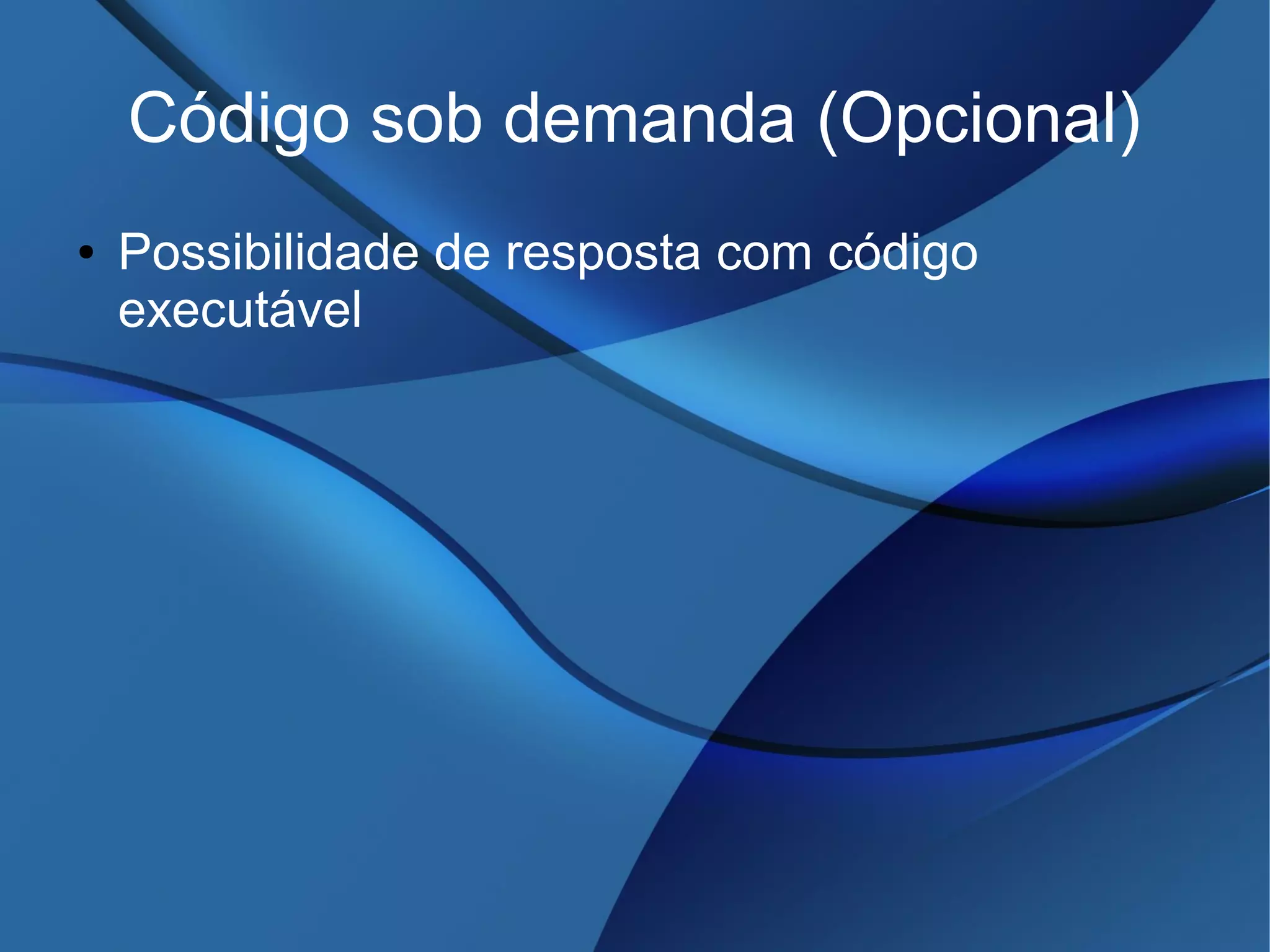 Código sob demanda (Opcional)

• Possibilidade de resposta com código executável